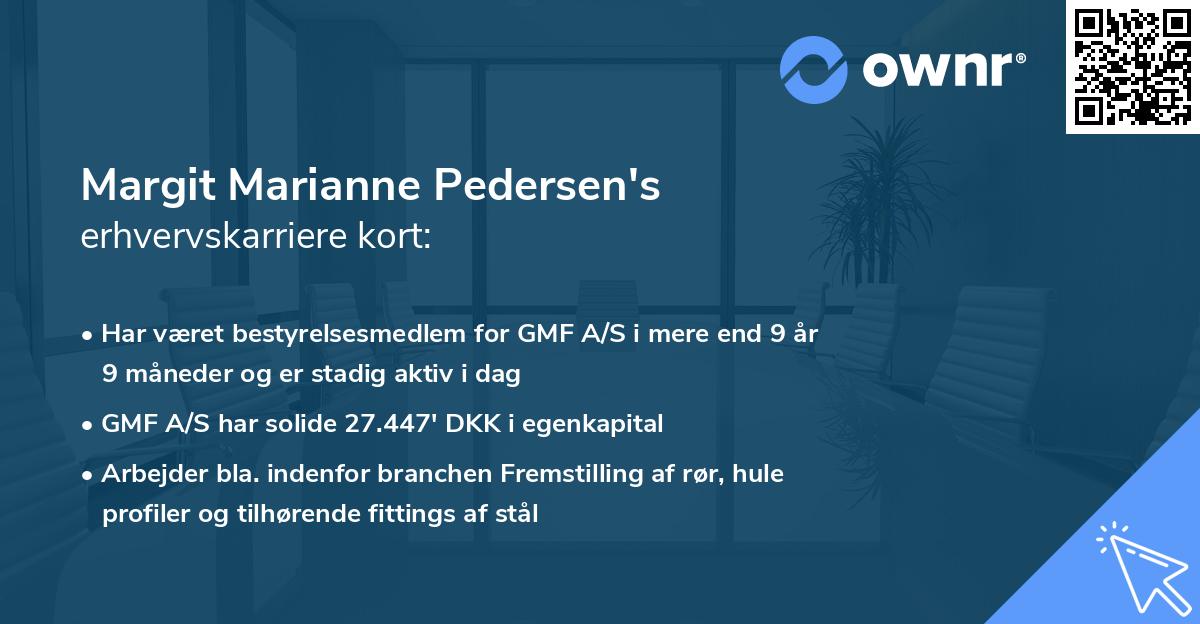 ownr®

Margit Marianne Pedersen's
erhvervskarriere kort:

• Har været bestyrelsesmedlem for GMF A/S i mere end 9 år 9 måneder og er stadig aktiv i dag
• GMF A/S har solide 27.447' DKK i egenkapital
• Arbejder bla. indenfor branchen Fremstilling af rør, hule profiler og tilhørende fittings af stål